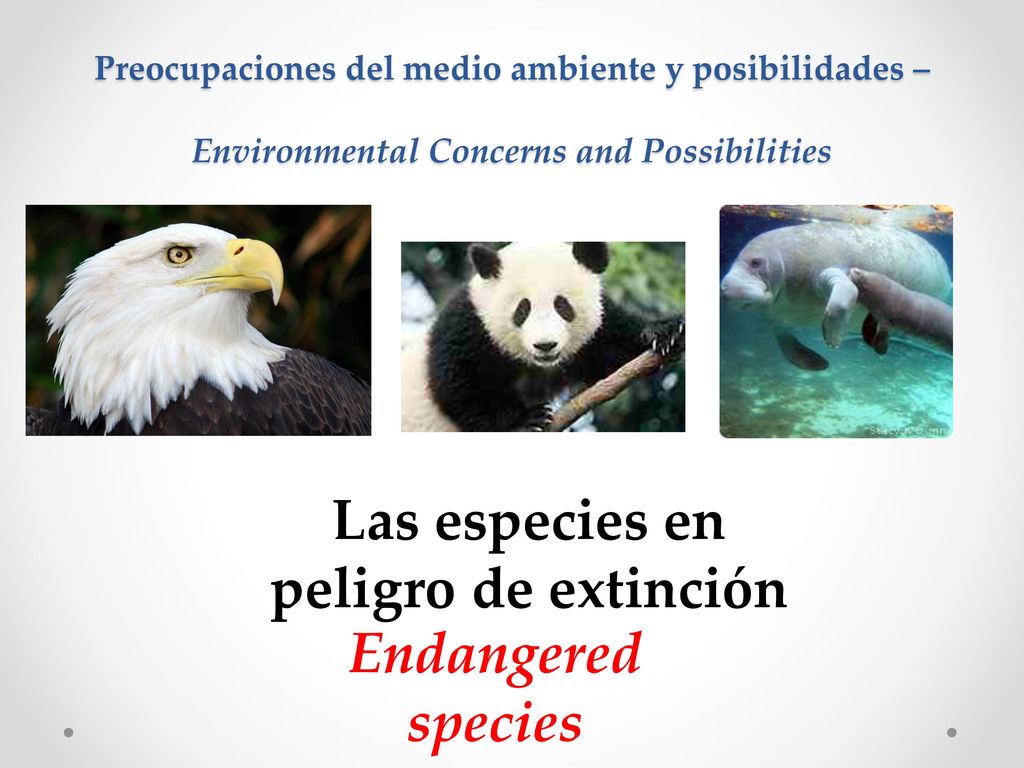 Preocupaciones del medio ambiente y posibilidades –

Environmental Concerns and Possibilities

Stacy K Gunn

Las especies en peligro de extinción
Endangered species